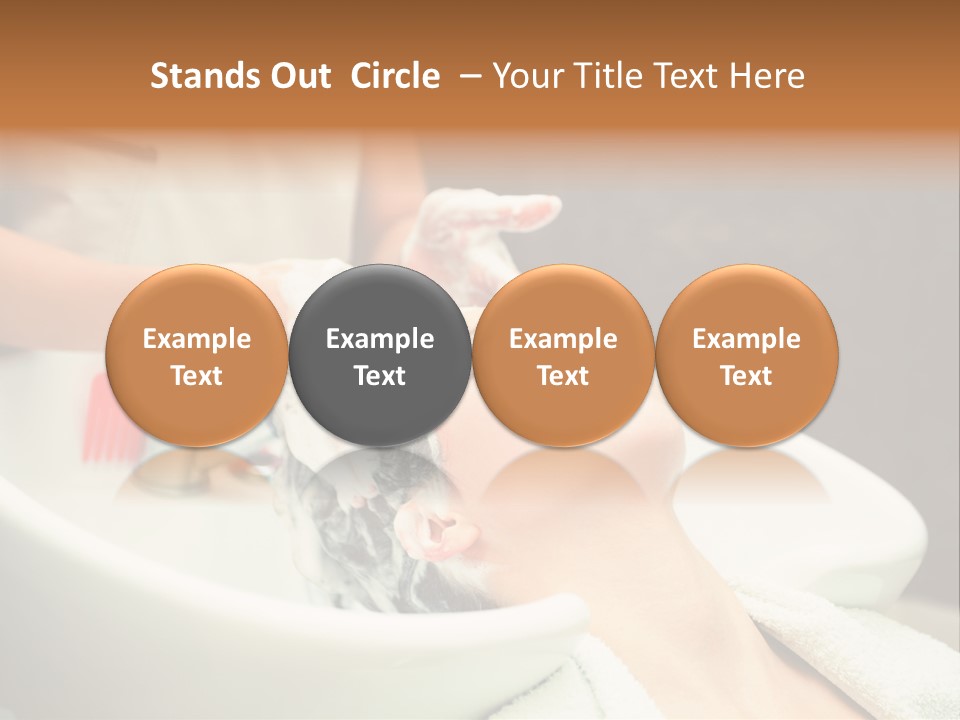 Stands Out Circle – Your Title Text Here

Example Text

Example Text

Example Text

Example Text